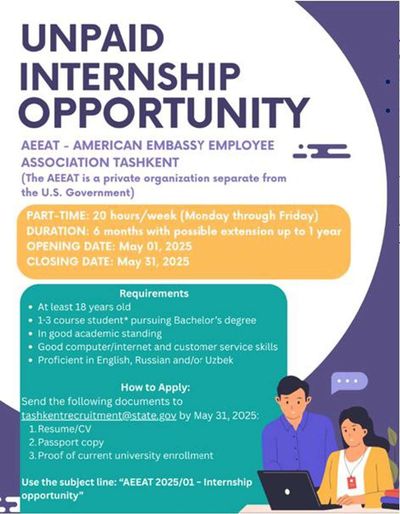 UNPAID INTERNSHIP OPPORTUNITY

AEEAT - AMERICAN EMBASSY EMPLOYEE ASSOCIATION TASHKENT
(The AEEAT is a private organization separate from the U.S. Government)

PART-TIME: 20 hours/week (Monday through Friday)
DURATION: 6 months with possible extension up to 1 year
OPENING DATE: May 01, 2025
CLOSING DATE: May 31, 2025

Requirements
• At least 18 years old
• 1-3 course student* pursuing Bachelor's degree
• In good academic standing
• Good computer/internet and customer service skills
• Proficient in English, Russian and/or Uzbek

How to Apply:
Send the following documents to tashkentrecruitment@state.gov by May 31, 2025:
1. Resume/CV
2. Passport copy
3. Proof of current university enrollment

Use the subject line: "AEEAT 2025/01 - Internship opportunity"